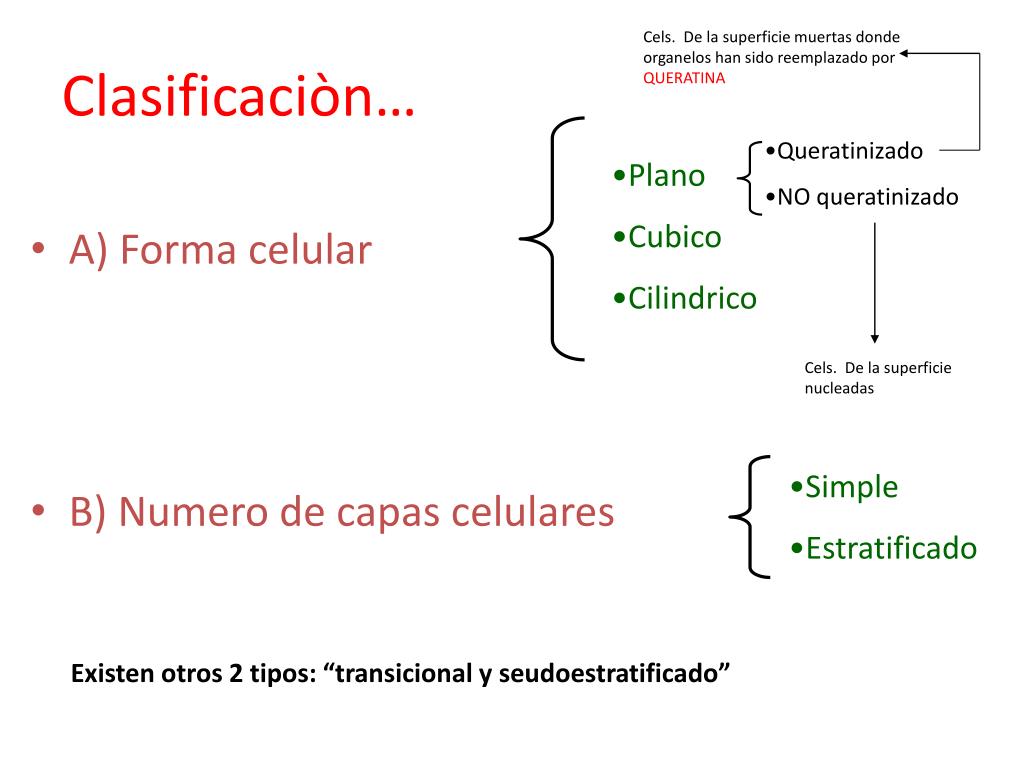 Clasificaciòn…

Cels. De la superficie muertas donde organelos han sido reemplazado por QUERATINA

• A) Forma celular

•Plano

•Queratinizado

•NO queratinizado

•Cubico

•Cilindrico

Cels. De la superficie nucleadas

• B) Numero de capas celulares

•Simple

•Estratificado

Existen otros 2 tipos: “transicional y seudoestratificado”